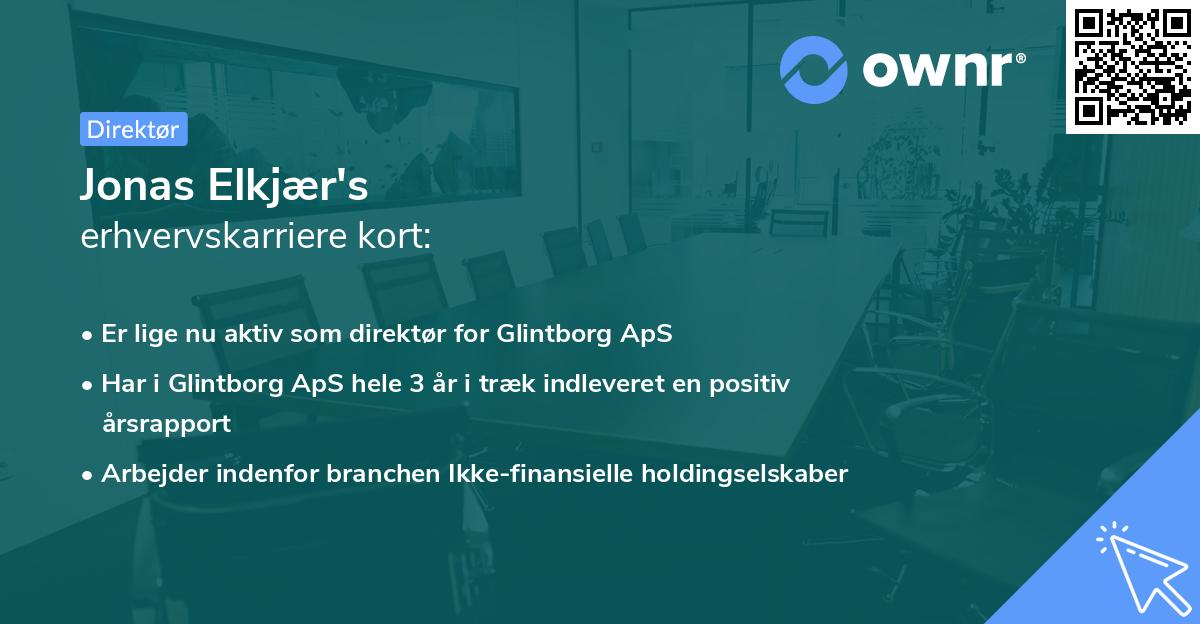 ownr®

Direktør

Jonas Elkjær's
erhvervskarriere kort:

• Er lige nu aktiv som direktør for Glintborg ApS
• Har i Glintborg ApS hele 3 år i træk indleveret en positiv årsrapport
• Arbejder indenfor branchen Ikke-finansielle holdingselskaber